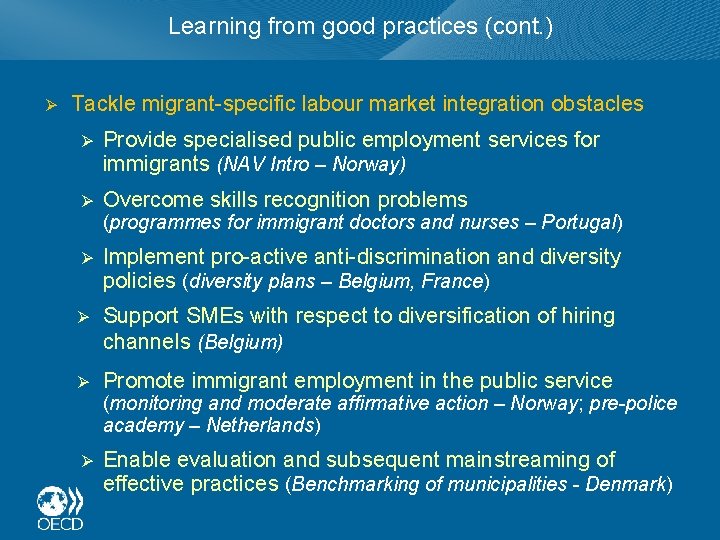 Learning from good practices (cont.)

➢ Tackle migrant-specific labour market integration obstacles

➢ Provide specialised public employment services for immigrants (NAV Intro – Norway)

➢ Overcome skills recognition problems (programmes for immigrant doctors and nurses – Portugal)

➢ Implement pro-active anti-discrimination and diversity policies (diversity plans – Belgium, France)

➢ Support SMEs with respect to diversification of hiring channels (Belgium)

➢ Promote immigrant employment in the public service (monitoring and moderate affirmative action – Norway; pre-police academy – Netherlands)

➢ Enable evaluation and subsequent mainstreaming of effective practices (Benchmarking of municipalities - Denmark)

OECD